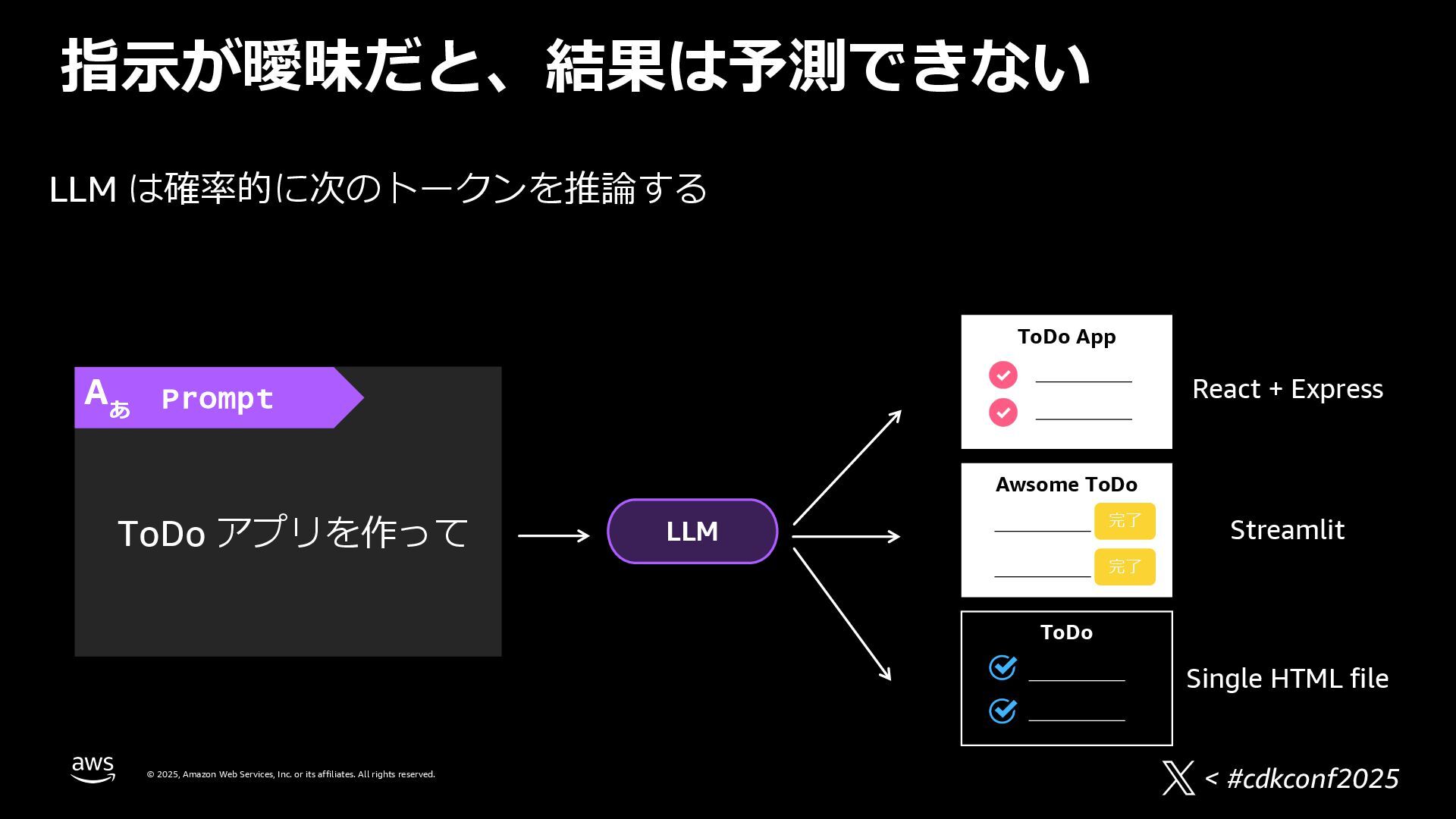 指示が曖昧だと、結果は予測できない

LLM は確率的に次のトークンを推論する

Aあ Prompt

ToDo アプリを作って

LLM

ToDo App

React + Express

Awsome ToDo

完了

完了

Streamlit

ToDo

Single HTML file

aws

© 2025, Amazon Web Services, Inc. or its affiliates. All rights reserved.

< #cdkconf2025